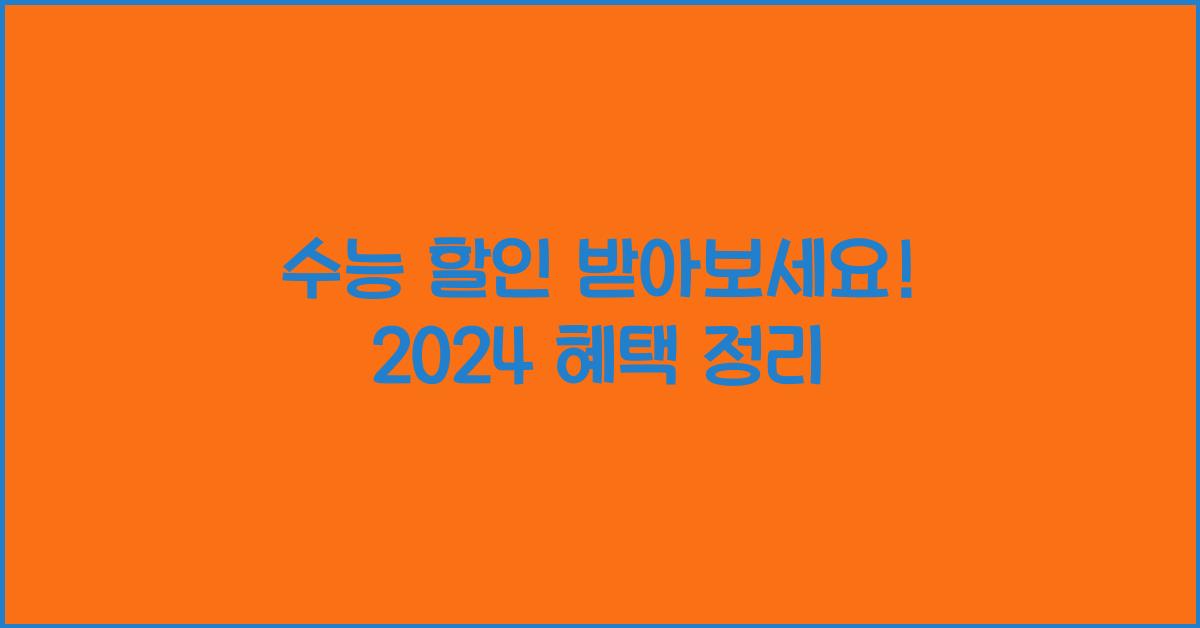 수능 할인 받아보세요!
2024 혜택 정리